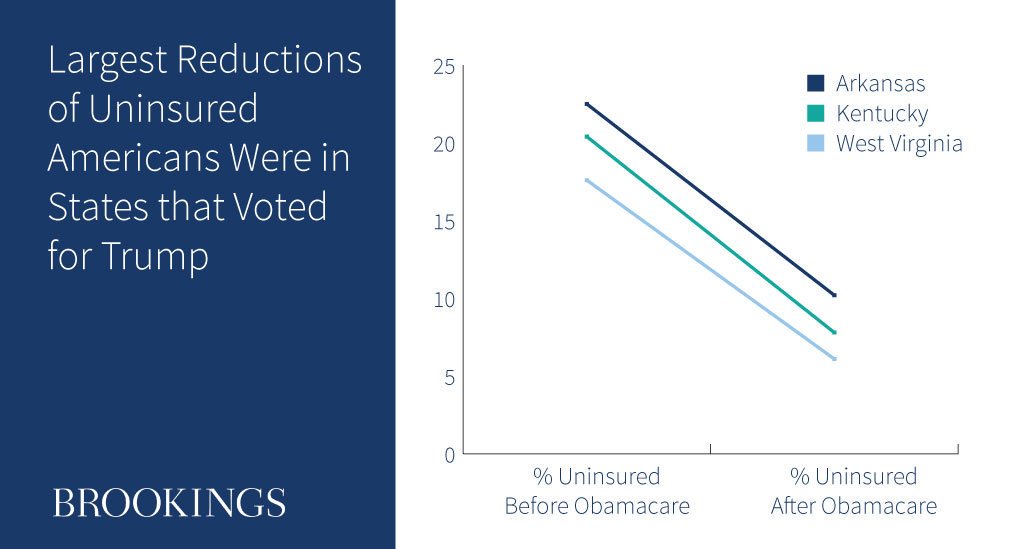 Largest Reductions of Uninsured Americans Were in States that Voted for Trump

BROOKINGS

25
20
15
10
5
0

Arkansas
Kentucky
West Virginia

% Uninsured Before Obamacare

% Uninsured After Obamacare